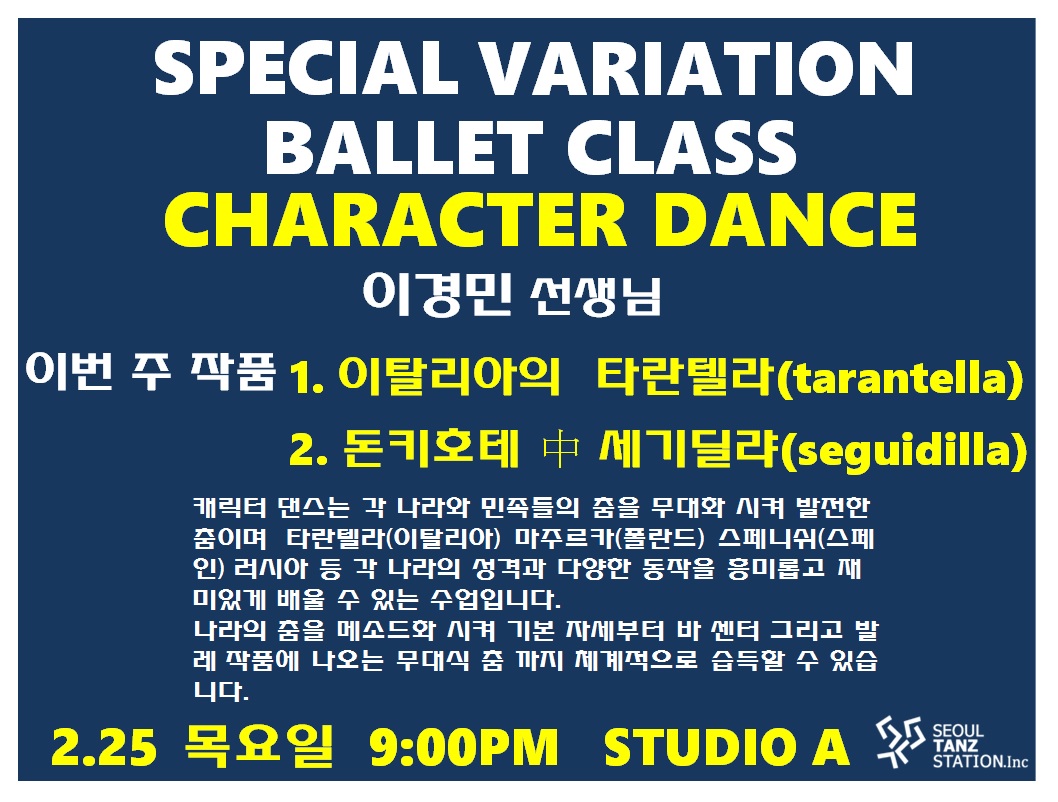 SPECIAL VARIATION
BALLET CLASS
CHARACTER DANCE

이경민 선생님

이번 주 작품 1. 이탈리아의 타란텔라(tarantella)
2. 돈키호테 中 세기딜랴(seguidilla)

캐릭터 댄스는 각 나라와 민족들의 춤을 무대화 시켜 발전한 춤이며 타란텔라(이탈리아) 마주르카(폴란드) 스페니쉬(스페인) 러시아 등 각 나라의 성격과 다양한 동작을 흥미롭고 재미있게 배울 수 있는 수업입니다.
나라의 춤을 메소드화 시켜 기본 자세부터 바 센터 그리고 발레 작품에 나오는 무대식 춤 까지 체계적으로 습득할 수 있습니다.

2.25 목요일 9:00PM STUDIO A

SEOUL TANZ STATION.Inc